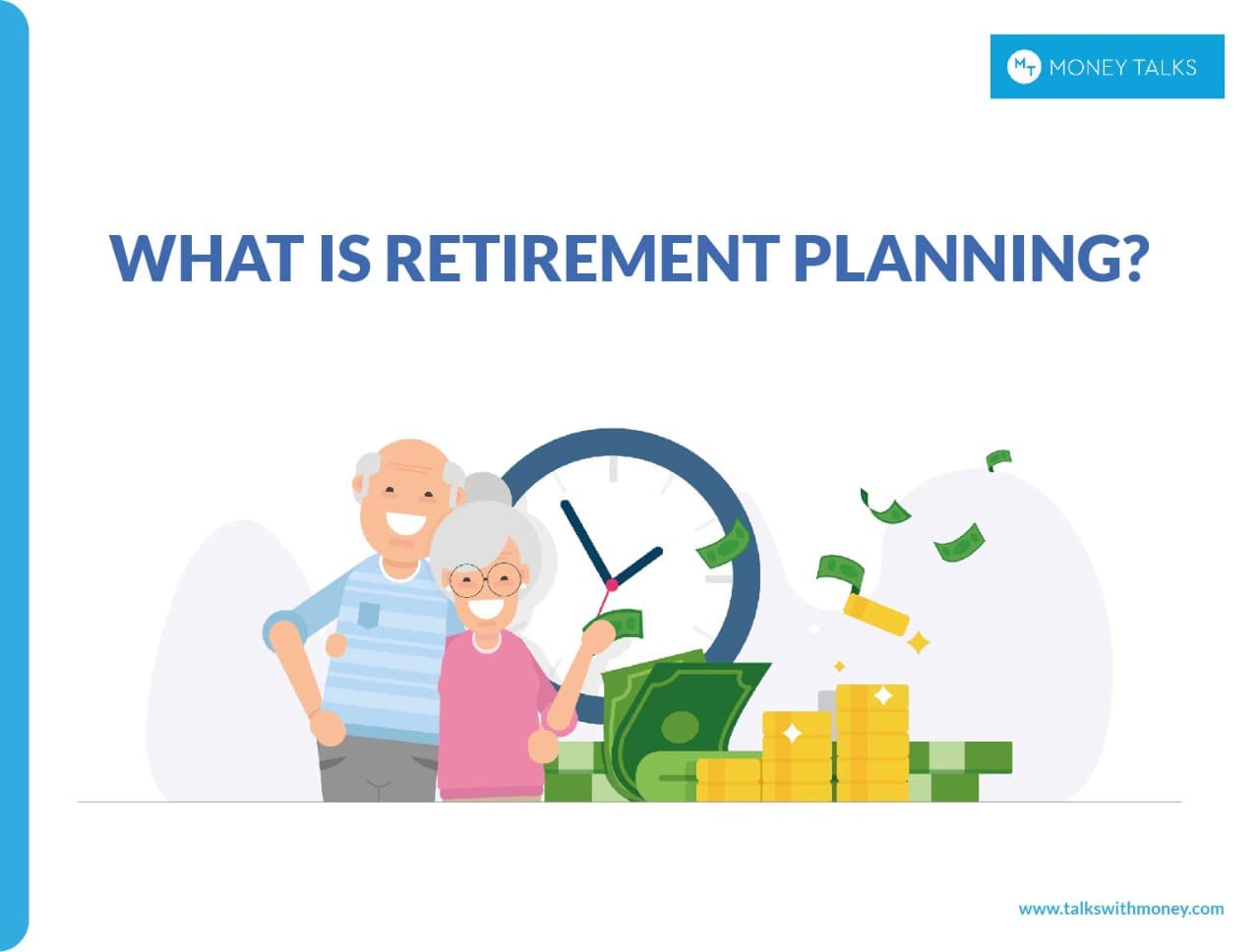 MT MONEY TALKS

WHAT IS RETIREMENT PLANNING?

www.talkswithmoney.com